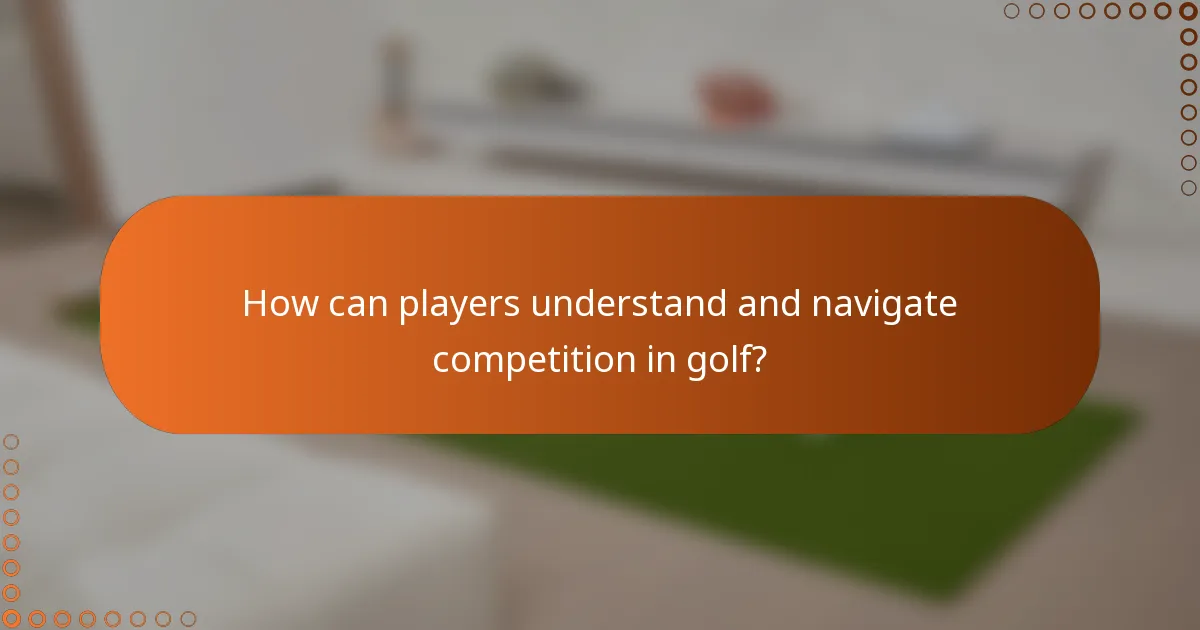 How can players understand and navigate competition in golf?